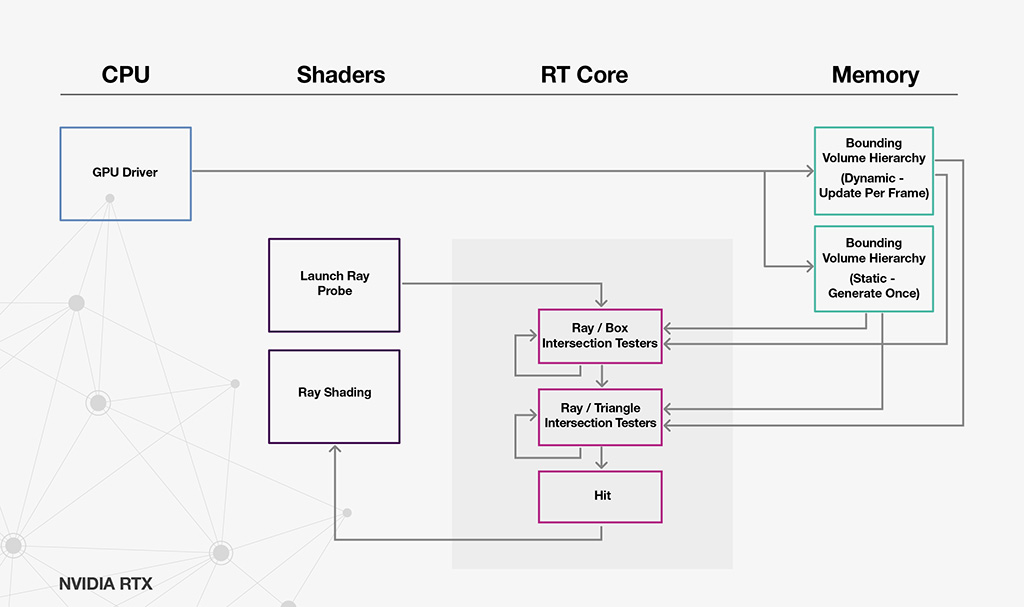 CPU

Shaders

RT Core

Memory

GPU Driver

Bounding Volume Hierarchy (Dynamic - Update Per Frame)

Bounding Volume Hierarchy (Static - Generate Once)

Launch Ray Probe

Ray Shading

Ray / Box Intersection Testers

Ray / Triangle Intersection Testers

Hit

NVIDIA RTX